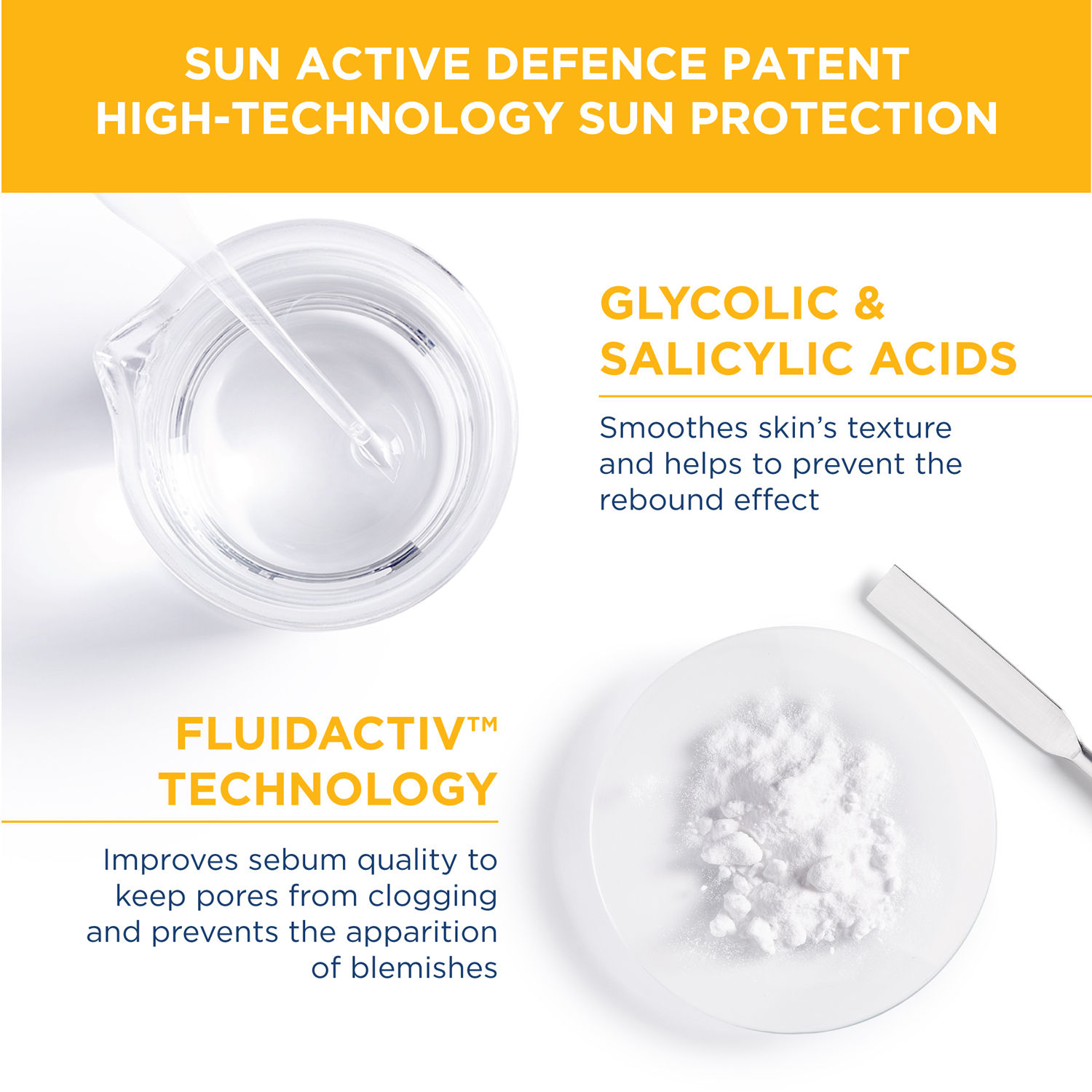 SUN ACTIVE DEFENCE PATENT
HIGH-TECHNOLOGY SUN PROTECTION

GLYCOLIC & SALICYLIC ACIDS

Smoothes skin's texture and helps to prevent the rebound effect

FLUIDACTIV™ TECHNOLOGY

Improves sebum quality to keep pores from clogging and prevents the apparition of blemishes